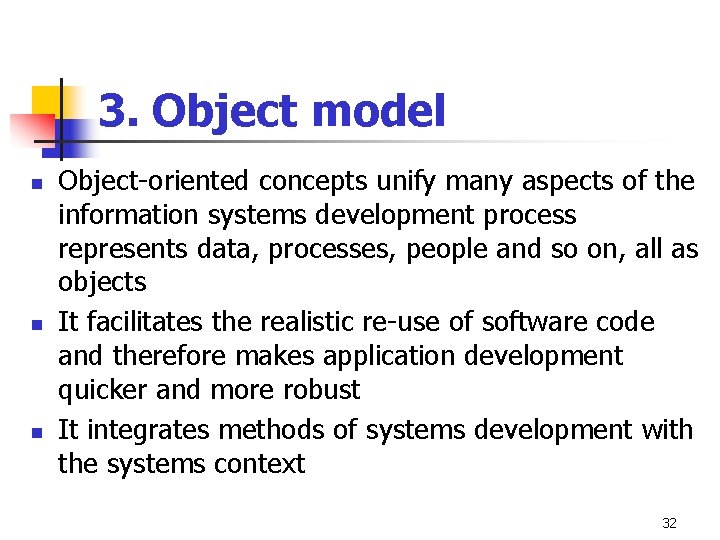 3. Object model

- Object-oriented concepts unify many aspects of the information systems development process represents data, processes, people and so on, all as objects
- It facilitates the realistic re-use of software code and therefore makes application development quicker and more robust
- It integrates methods of systems development with the systems context

32